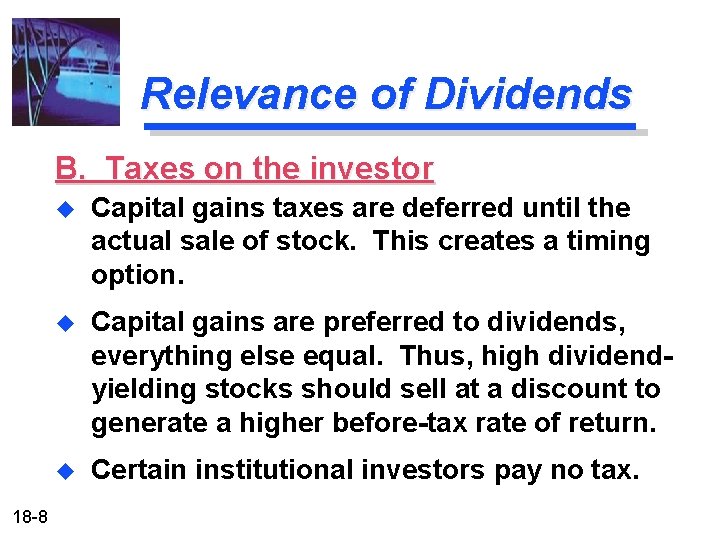 Relevance of Dividends

B. Taxes on the investor

◆ Capital gains taxes are deferred until the actual sale of stock. This creates a timing option.

◆ Capital gains are preferred to dividends, everything else equal. Thus, high dividend-yielding stocks should sell at a discount to generate a higher before-tax rate of return.

◆ Certain institutional investors pay no tax.

18-8